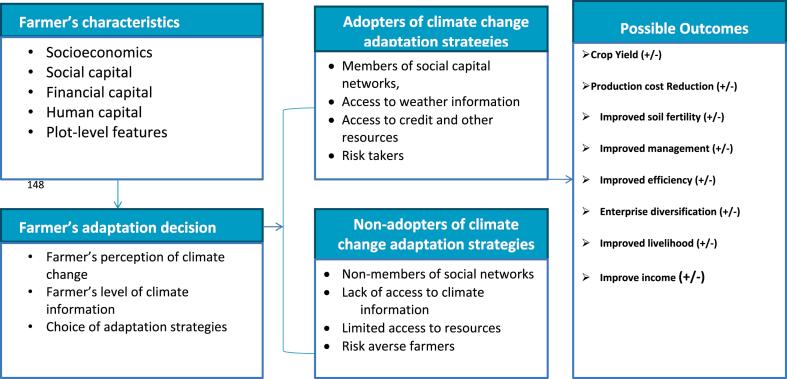 Farmer's characteristics

• Socioeconomics
• Social capital
• Financial capital
• Human capital
• Plot-level features

148

Farmer's adaptation decision

• Farmer's perception of climate change
• Farmer's level of climate information
• Choice of adaptation strategies

Adopters of climate change adaptation strategies

• Members of social capital networks,
• Access to weather information
• Access to credit and other resources
• Risk takers

Non-adopters of climate change adaptation strategies

• Non-members of social networks
• Lack of access to climate information
• Limited access to resources
• Risk averse farmers

Possible Outcomes

➢ Crop Yield (+/-)

➢ Production cost Reduction (+/-)

➢ Improved soil fertility (+/-)

➢ Improved management (+/-)

➢ Improved efficiency (+/-)

➢ Enterprise diversification (+/-)

➢ Improved livelihood (+/-)

➢ Improve income (+/-)